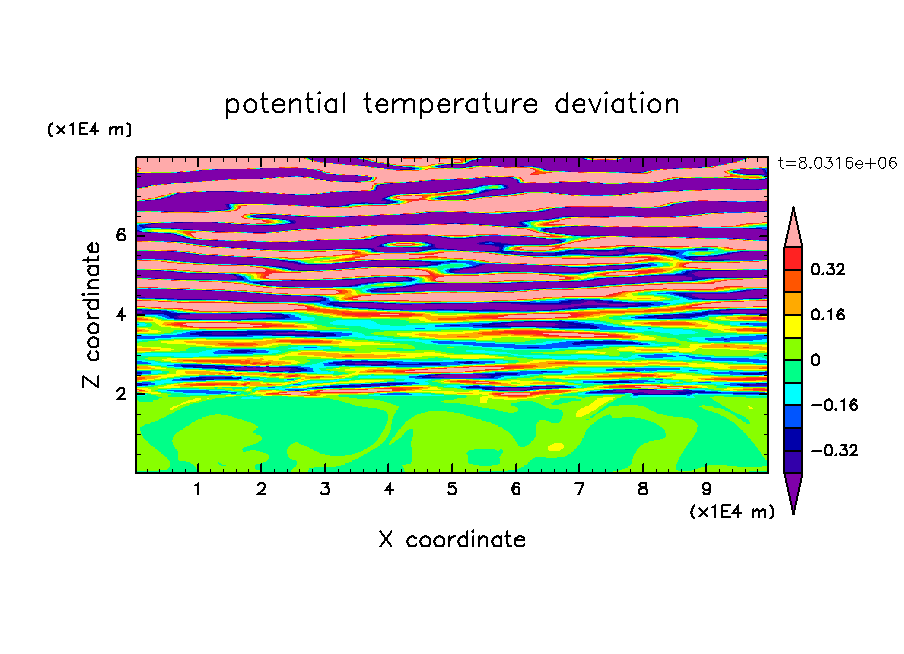 potential temperature deviation

(x1E4 m)

t=8.0316e+06

Z coordinate

6
4
2

0.32
0.16
0
−0.16
−0.32

1 2 3 4 5 6 7 8 9

(x1E4 m)

X coordinate